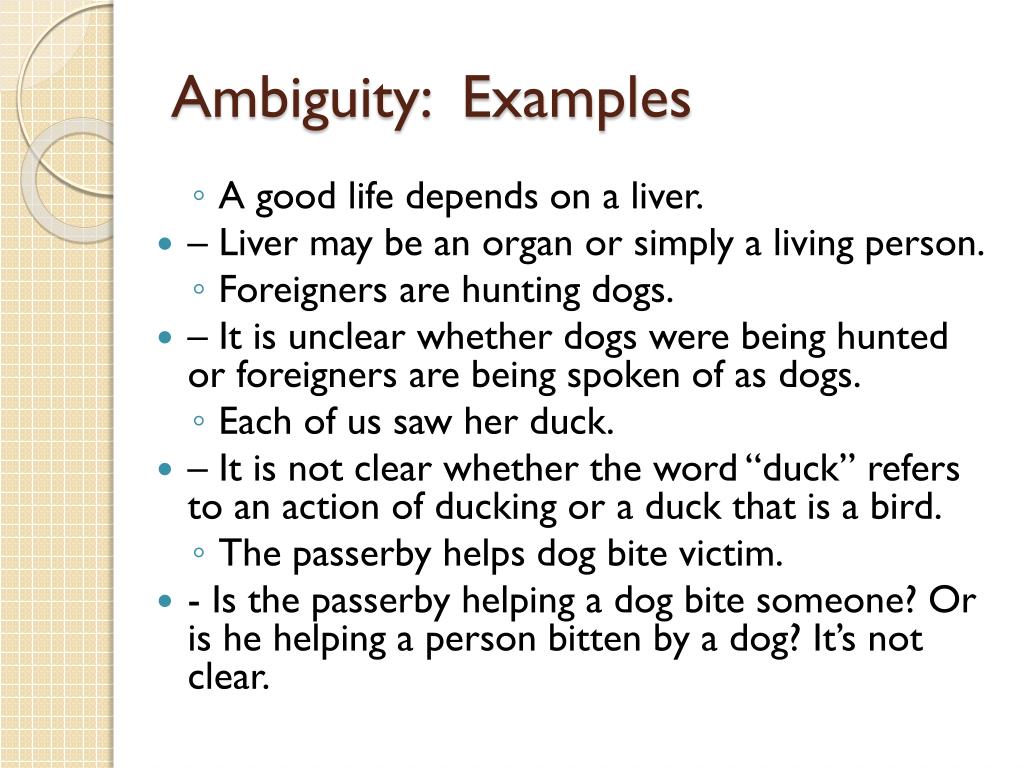 Ambiguity: Examples

◦ A good life depends on a liver.
• – Liver may be an organ or simply a living person.
◦ Foreigners are hunting dogs.
• – It is unclear whether dogs were being hunted or foreigners are being spoken of as dogs.
◦ Each of us saw her duck.
• – It is not clear whether the word “duck” refers to an action of ducking or a duck that is a bird.
◦ The passerby helps dog bite victim.
• - Is the passerby helping a dog bite someone? Or is he helping a person bitten by a dog? It’s not clear.